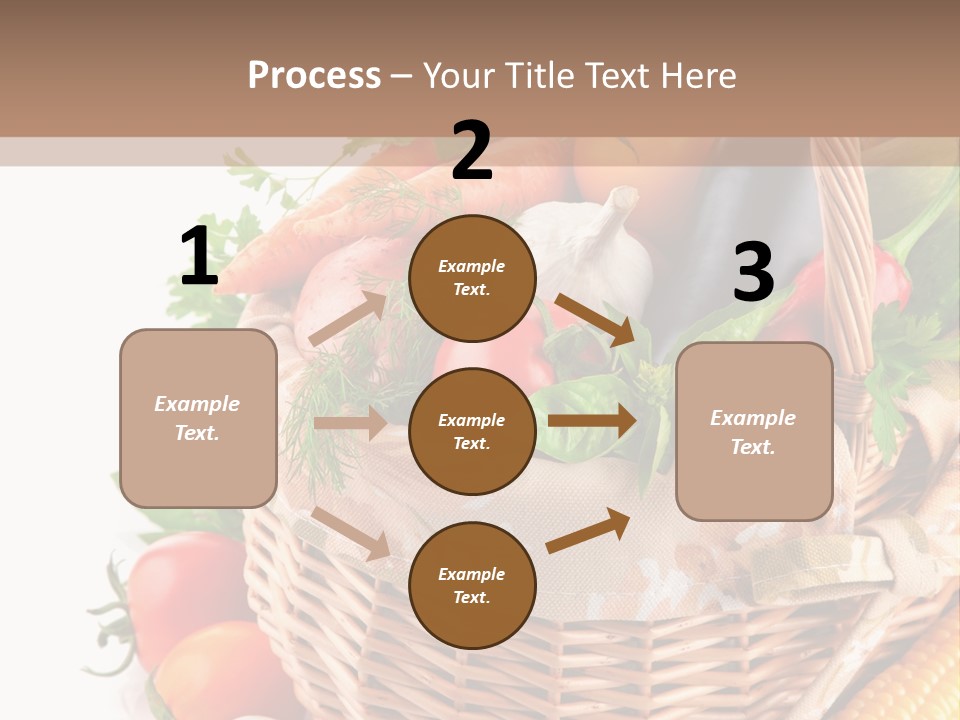 Process – Your Title Text Here

1

Example Text.

2

Example Text.

Example Text.

Example Text.

3

Example Text.